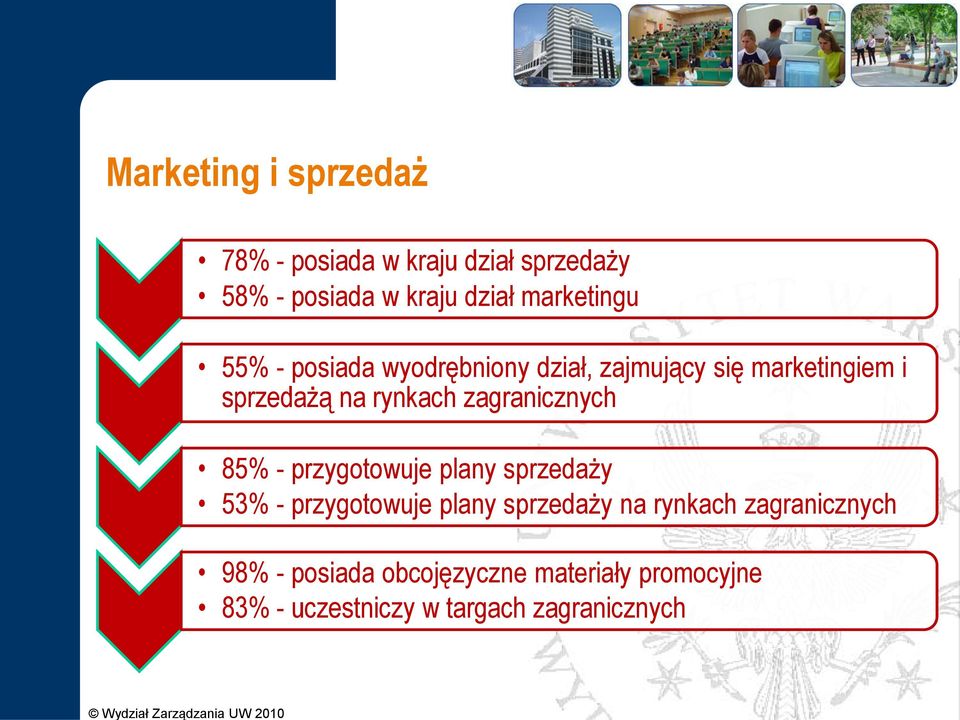 Marketing i sprzedaż

• 78% - posiada w kraju dział sprzedaży
• 58% - posiada w kraju dział marketingu

• 55% - posiada wyodrębniony dział, zajmujący się marketingiem i sprzedażą na rynkach zagranicznych

• 85% - przygotowuje plany sprzedaży
• 53% - przygotowuje plany sprzedaży na rynkach zagranicznych

• 98% - posiada obcojęzyczne materiały promocyjne
• 83% - uczestniczy w targach zagranicznych

© Wydział Zarządzania UW 2010